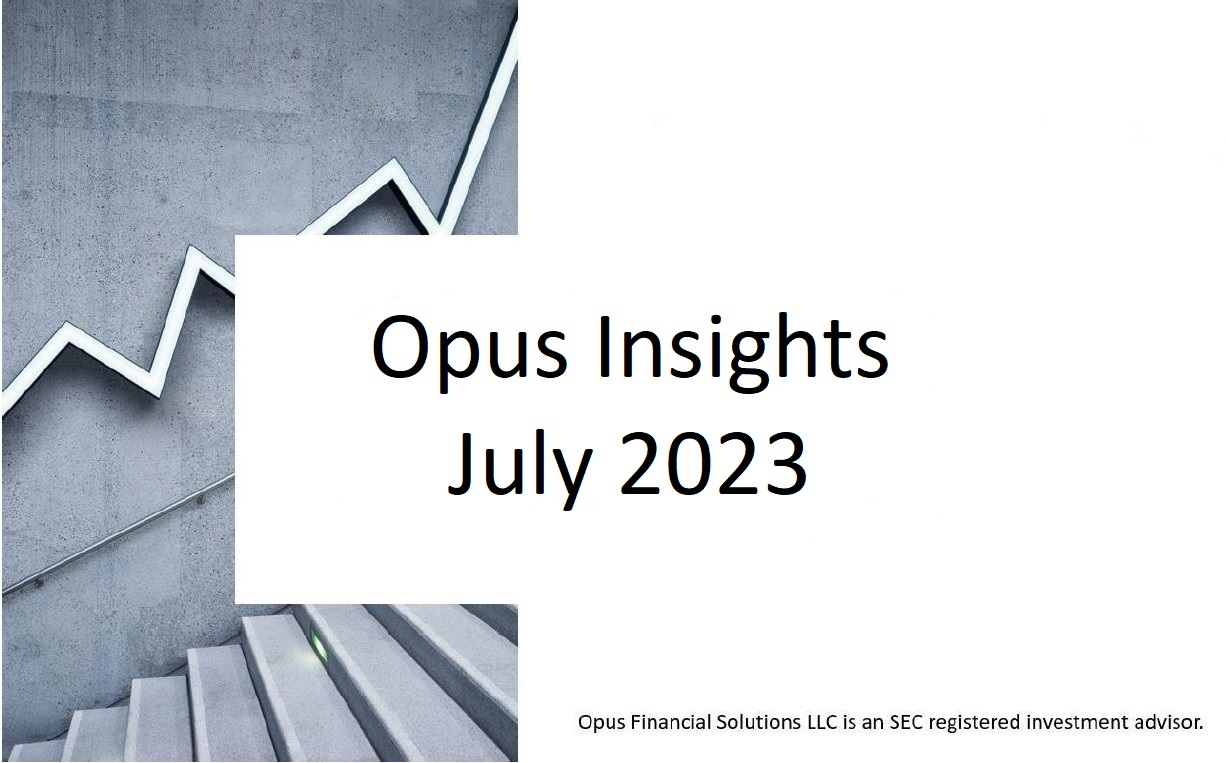 Opus Insights
July 2023

Opus Financial Solutions LLC is an SEC registered investment advisor.